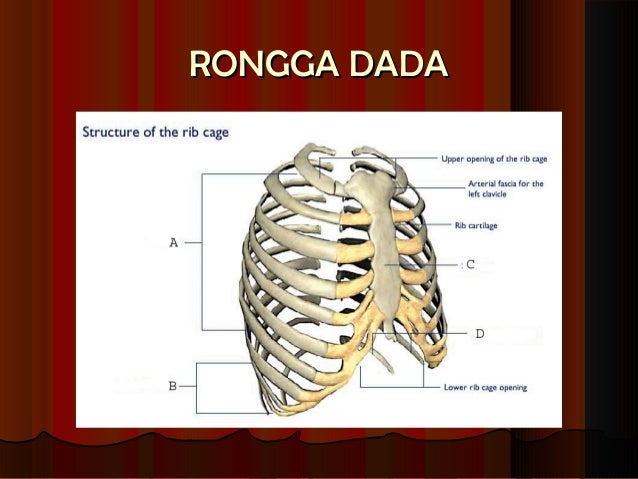 RONGGA DADA

Structure of the rib cage

Upper opening of the rib cage

Arterial fascia for the left clavicle

Rib cartilage

A

C

D

B

Lower rib cage opening